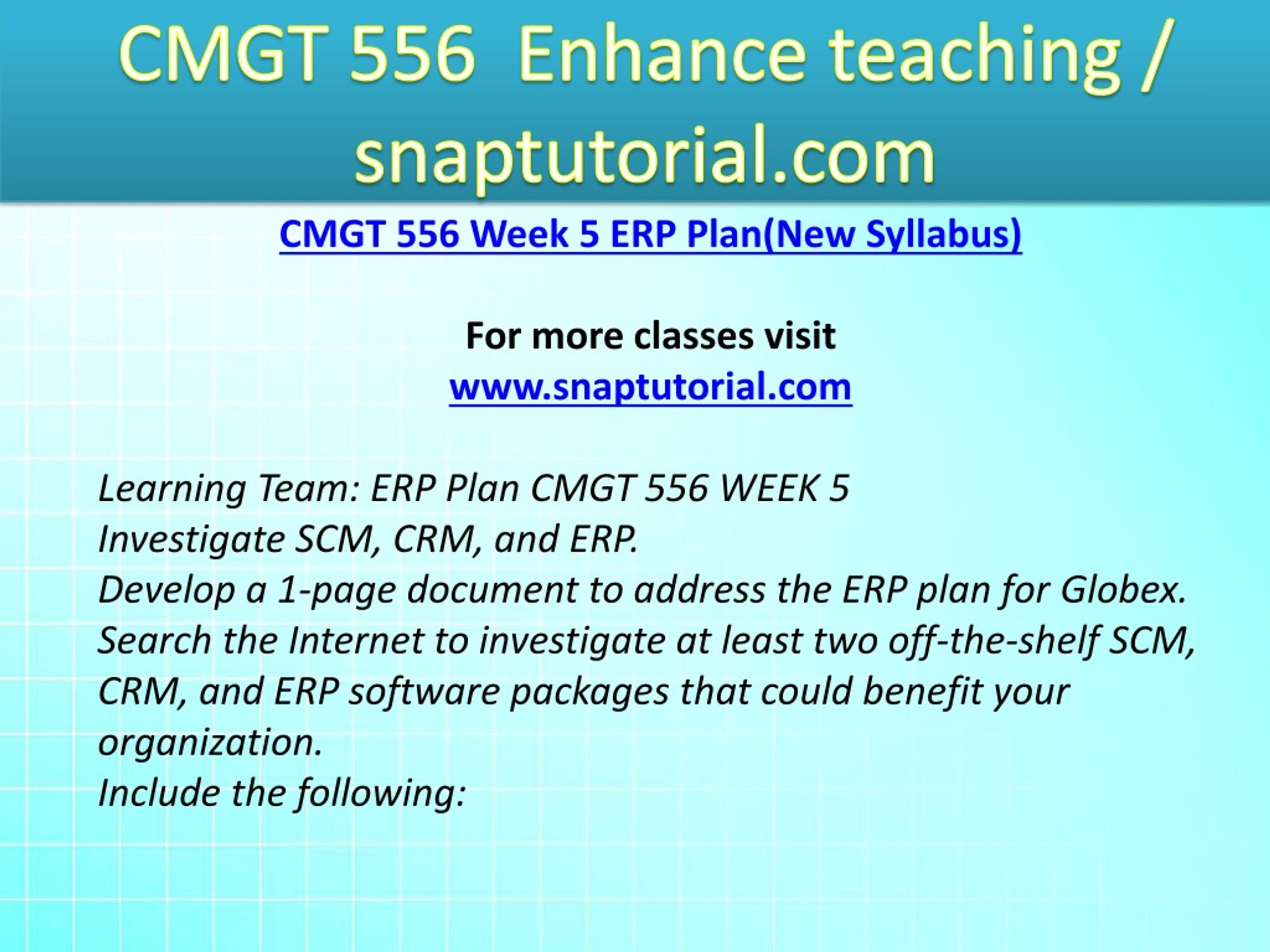 CMGT 556 Enhance teaching / snaptutorial.com

CMGT 556 Week 5 ERP Plan(New Syllabus)

For more classes visit
www.snaptutorial.com

Learning Team: ERP Plan CMGT 556 WEEK 5
Investigate SCM, CRM, and ERP.
Develop a 1-page document to address the ERP plan for Globex.
Search the Internet to investigate at least two off-the-shelf SCM, CRM, and ERP software packages that could benefit your organization.
Include the following: